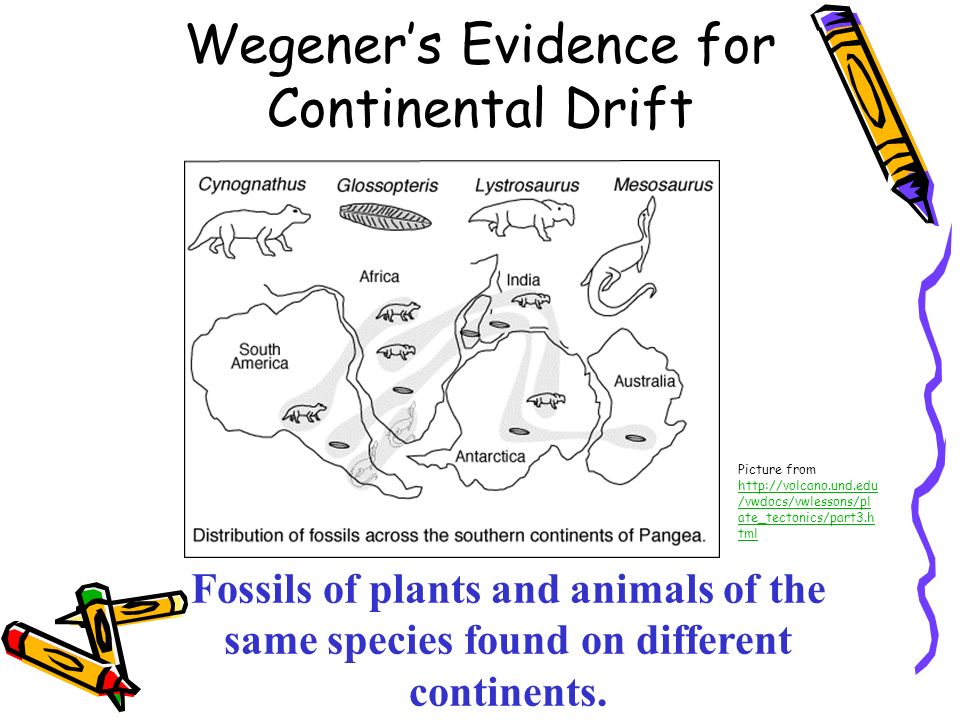 Wegener's Evidence for Continental Drift

Cynognathus
Glossopteris
Lystrosaurus
Mesosaurus
Africa
India
South America
Australia
Antarctica
Distribution of fossils across the southern continents of Pangea.

Picture from http://volcano.und.edu/vwdocs/vwlessons/plate_tectonics/part3.html

Fossils of plants and animals of the same species found on different continents.